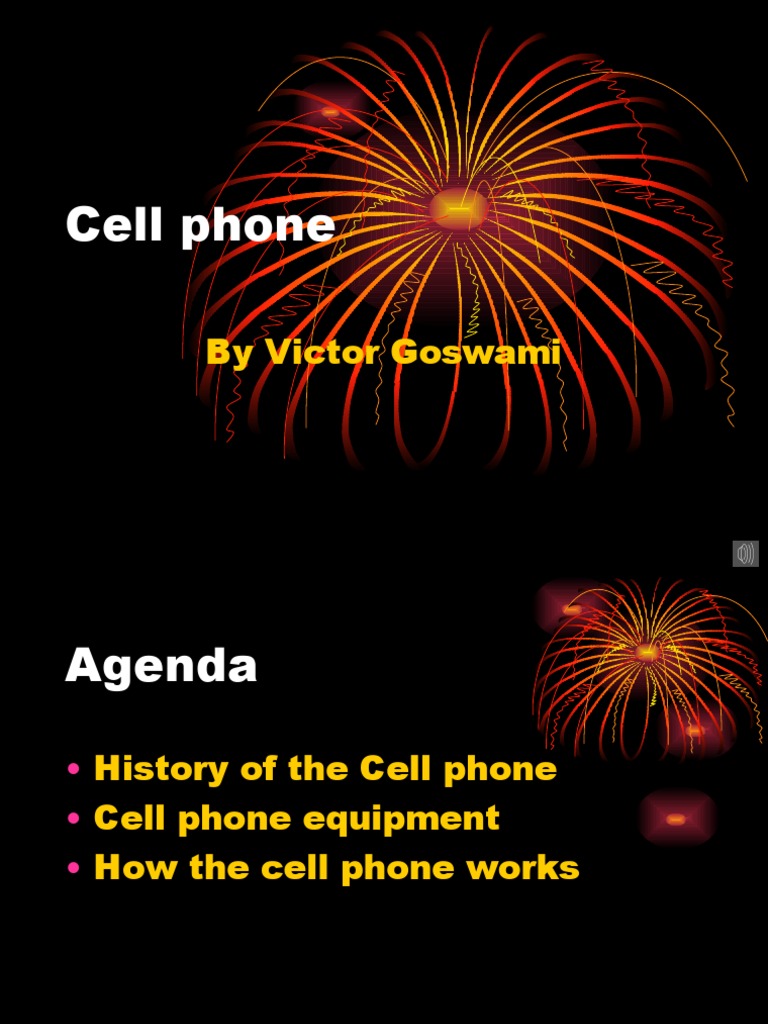 Cell phone

By Victor Goswami

Agenda

• History of the Cell phone
• Cell phone equipment
• How the cell phone works